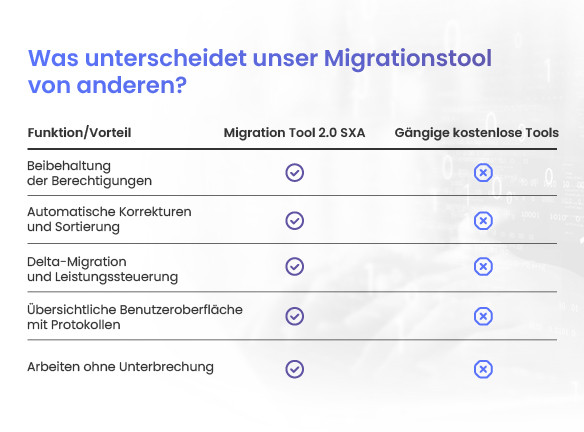 Was unterscheidet unser Migrationstool von anderen?

| Funktion/Vorteil | Migration Tool 2.0 SXA | Gängige kostenlose Tools |
|---|---|---|
| Beibehaltung der Berechtigungen | ✓ | ✗ |
| Automatische Korrekturen und Sortierung | ✓ | ✗ |
| Delta-Migration und Leistungssteuerung | ✓ | ✗ |
| Übersichtliche Benutzeroberfläche mit Protokollen | ✓ | ✗ |
| Arbeiten ohne Unterbrechung | ✓ | ✗ |